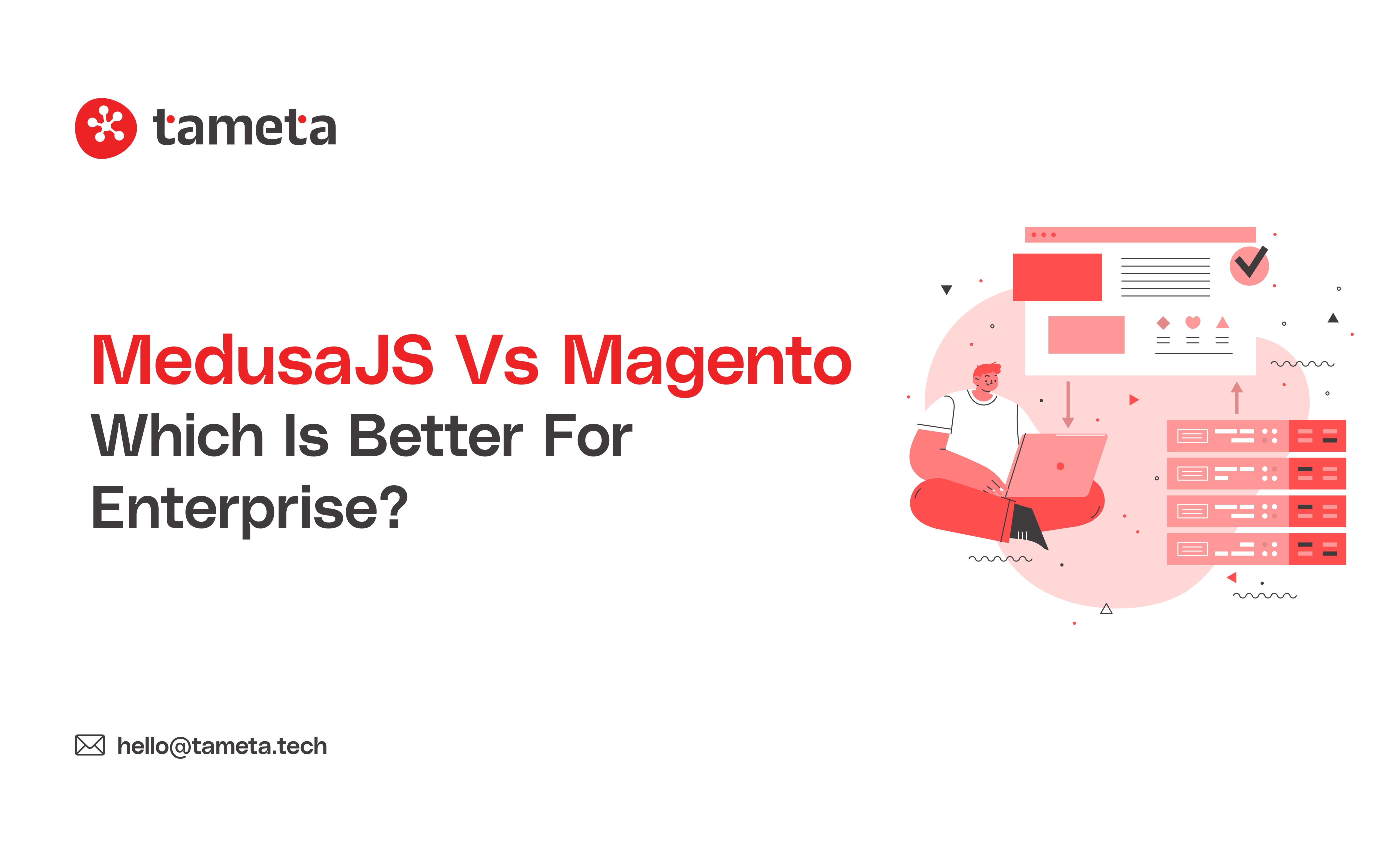 tameta

MedusaJS Vs Magento
Which Is Better For Enterprise?

hello@tameta.tech